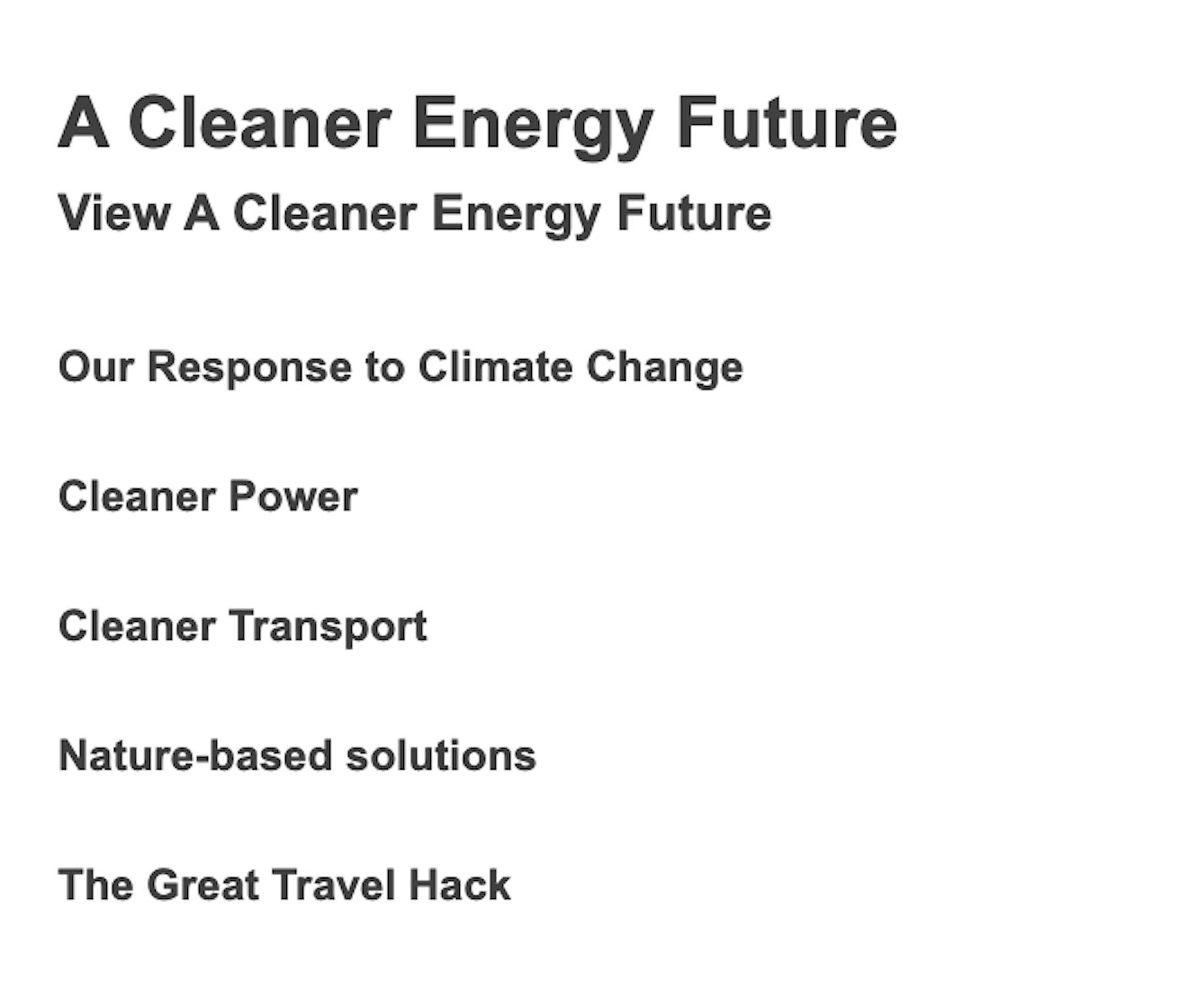 A Cleaner Energy Future

View A Cleaner Energy Future

Our Response to Climate Change

Cleaner Power

Cleaner Transport

Nature-based solutions

The Great Travel Hack